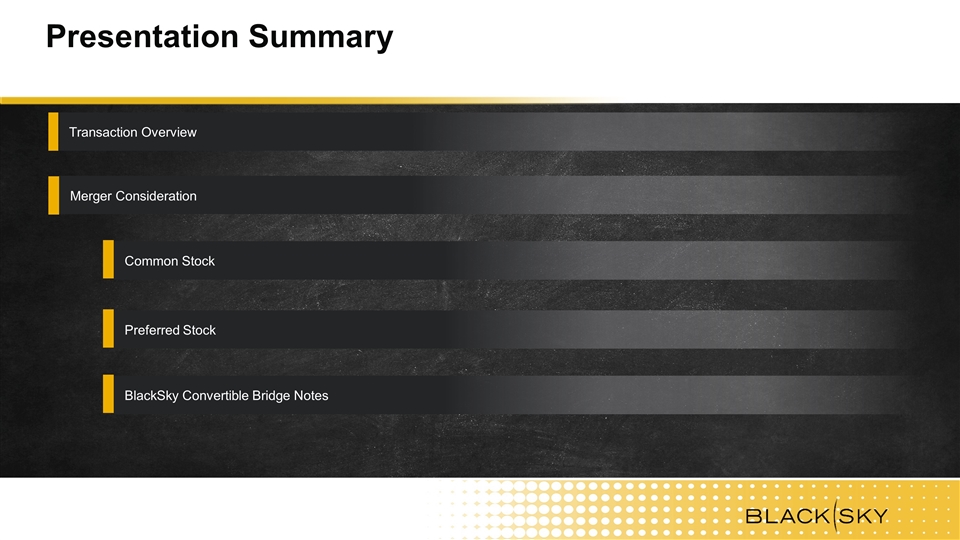 Presentation Summary

Transaction Overview

Merger Consideration

Common Stock

Preferred Stock

BlackSky Convertible Bridge Notes

BLACKSKY